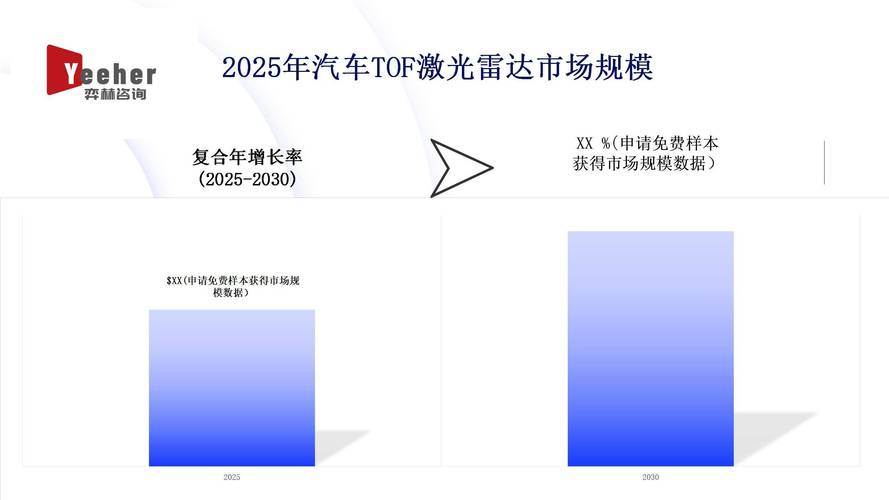 Yeeher
弈赫咨询

2025年汽车TOF激光雷达市场规模

复合年增长率
(2025-2030)

XX %(申请免费样本获得市场规模数据)

$XX(申请免费样本获得市场规模数据)

2025

2030